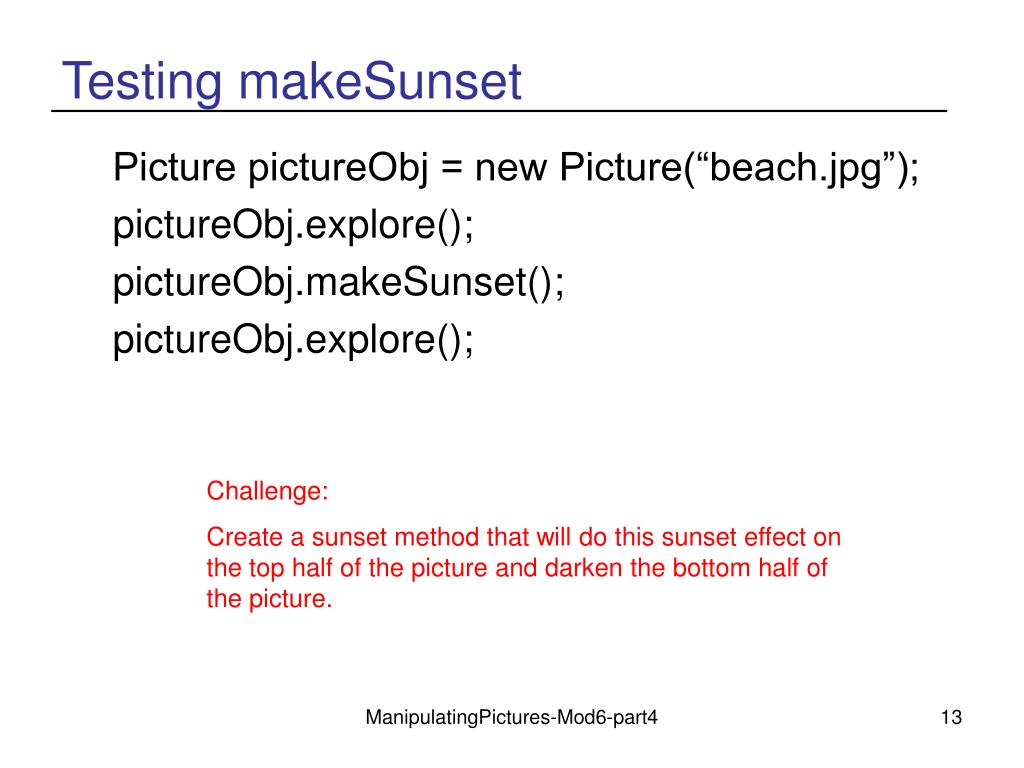 Testing makeSunset

Picture pictureObj = new Picture(“beach.jpg”);
pictureObj.explore();
pictureObj.makeSunset();
pictureObj.explore();

Challenge:

Create a sunset method that will do this sunset effect on the top half of the picture and darken the bottom half of the picture.

ManipulatingPictures-Mod6-part4

13